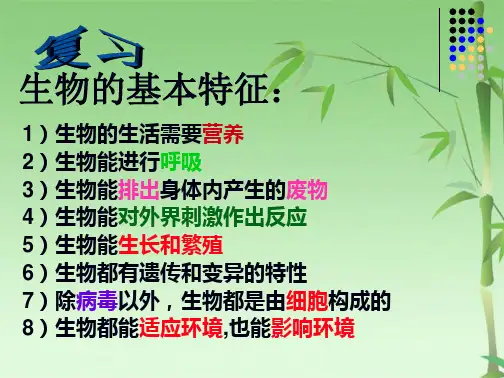 复习

生物的基本特征：

1）生物的生活需要营养
2）生物能进行呼吸
3）生物能排出身体内产生的废物
4）生物能对外界刺激作出反应
5）生物能生长和繁殖
6）生物都有遗传和变异的特性
7）除病毒以外，生物都是由细胞构成的
8）生物都能适应环境,也能影响环境